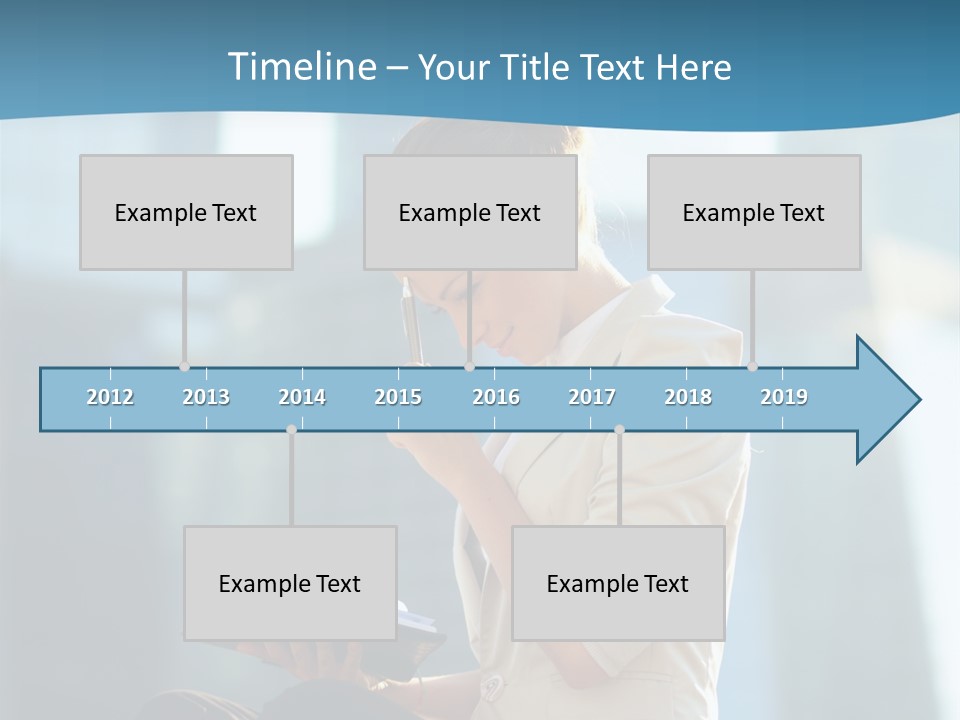 Timeline – Your Title Text Here

Example Text

Example Text

Example Text

2012 2013 2014 2015 2016 2017 2018 2019

Example Text

Example Text